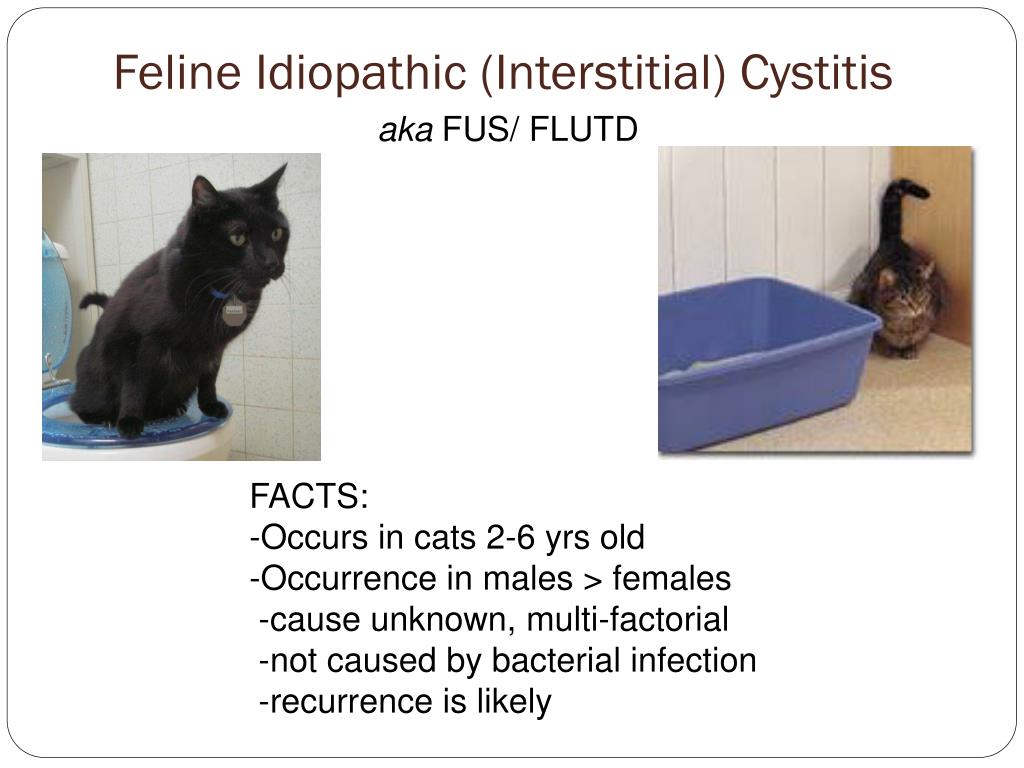 Feline Idiopathic (Interstitial) Cystitis

aka FUS/ FLUTD

FACTS:
-Occurs in cats 2-6 yrs old
-Occurrence in males > females
-cause unknown, multi-factorial
-not caused by bacterial infection
-recurrence is likely